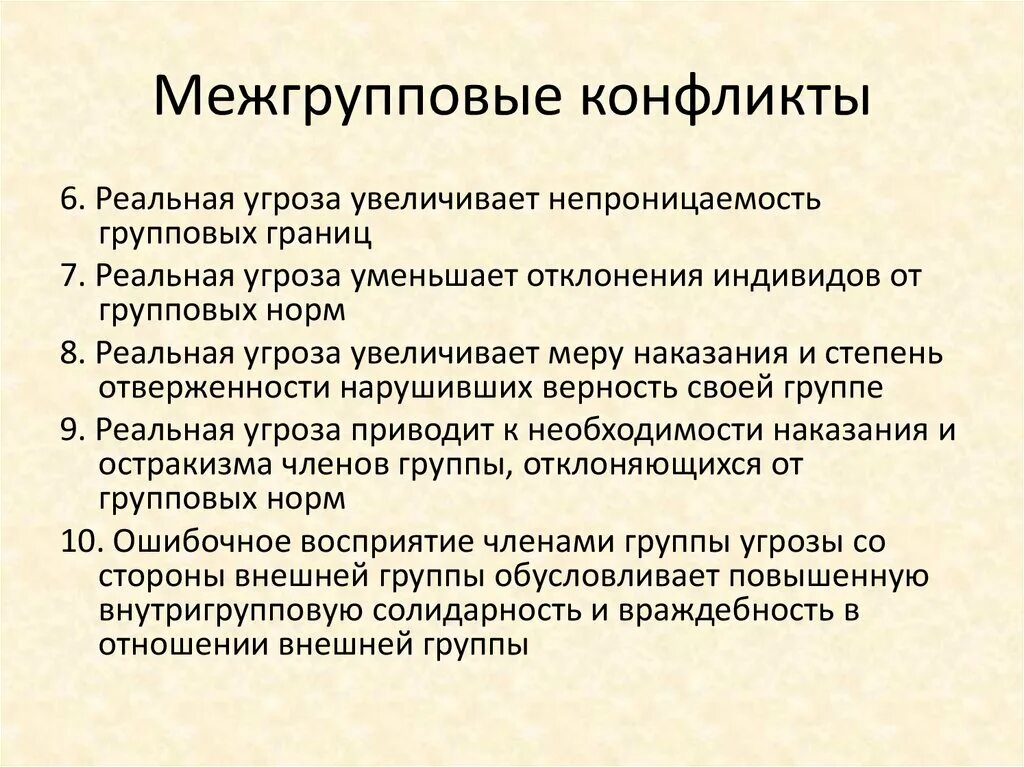 Межгрупповые конфликты

6. Реальная угроза увеличивает непроницаемость групповых границ

7. Реальная угроза уменьшает отклонения индивидов от групповых норм

8. Реальная угроза увеличивает меру наказания и степень отверженности нарушивших верность своей группе

9. Реальная угроза приводит к необходимости наказания и остракизма членов группы, отклоняющихся от групповых норм

10. Ошибочное восприятие членами группы угрозы со стороны внешней группы обусловливает повышенную внутригрупповую солидарность и враждебность в отношении внешней группы